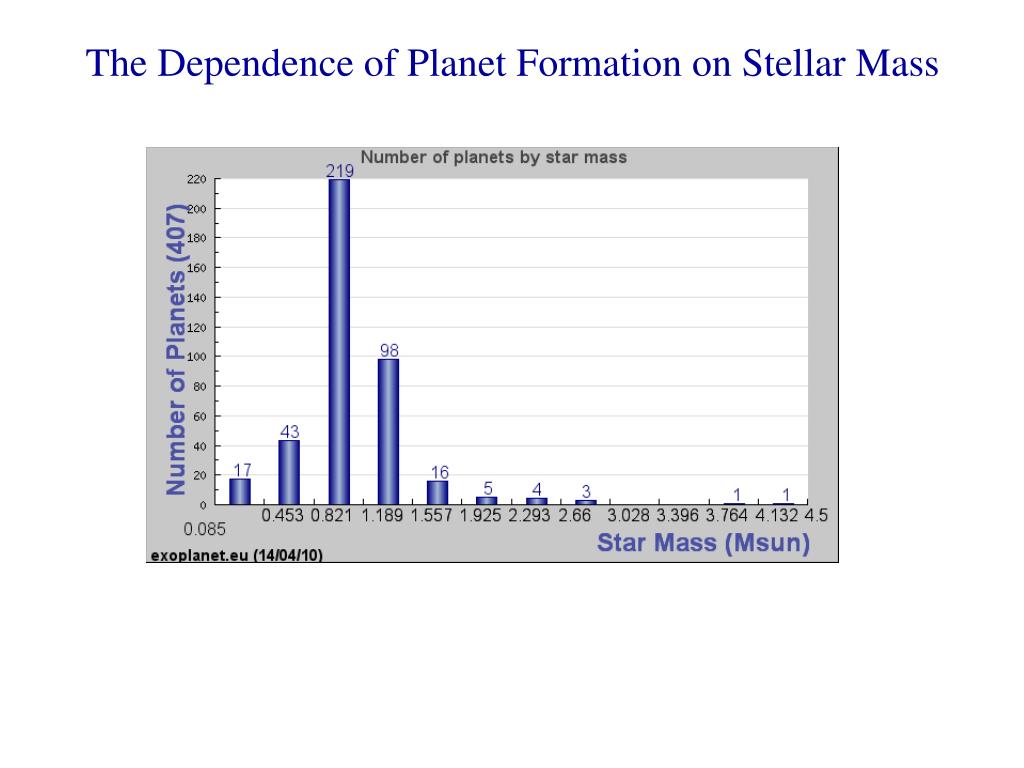 The Dependence of Planet Formation on Stellar Mass

Number of planets by star mass

Number of Planets (407)

220
200
180
160
140
120
100
80
60
40
20
0

219
98
43
17
16
5
4
3
1
1

0.085
0.453 0.821 1.189 1.557 1.925 2.293 2.66 3.028 3.396 3.764 4.132 4.5

Star Mass (Msun)

exoplanet.eu (14/04/10)